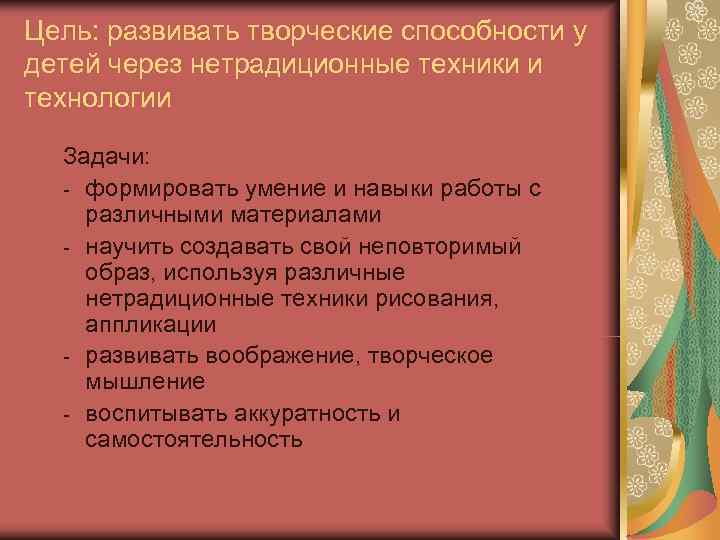 Цель: развивать творческие способности у детей через нетрадиционные техники и технологии

Задачи:
- формировать умение и навыки работы с различными материалами
- научить создавать свой неповторимый образ, используя различные нетрадиционные техники рисования, аппликации
- развивать воображение, творческое мышление
- воспитывать аккуратность и самостоятельность